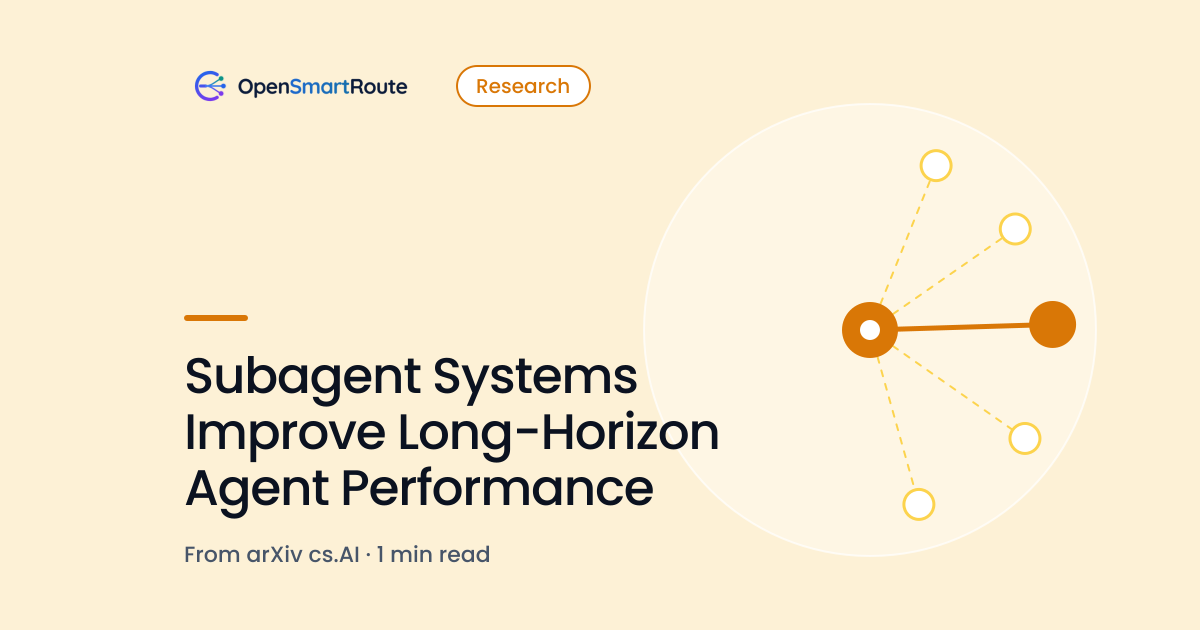 OpenSmartRoute

Research

Subagent Systems Improve Long-Horizon Agent Performance

From arXiv cs.AI · 1 min read